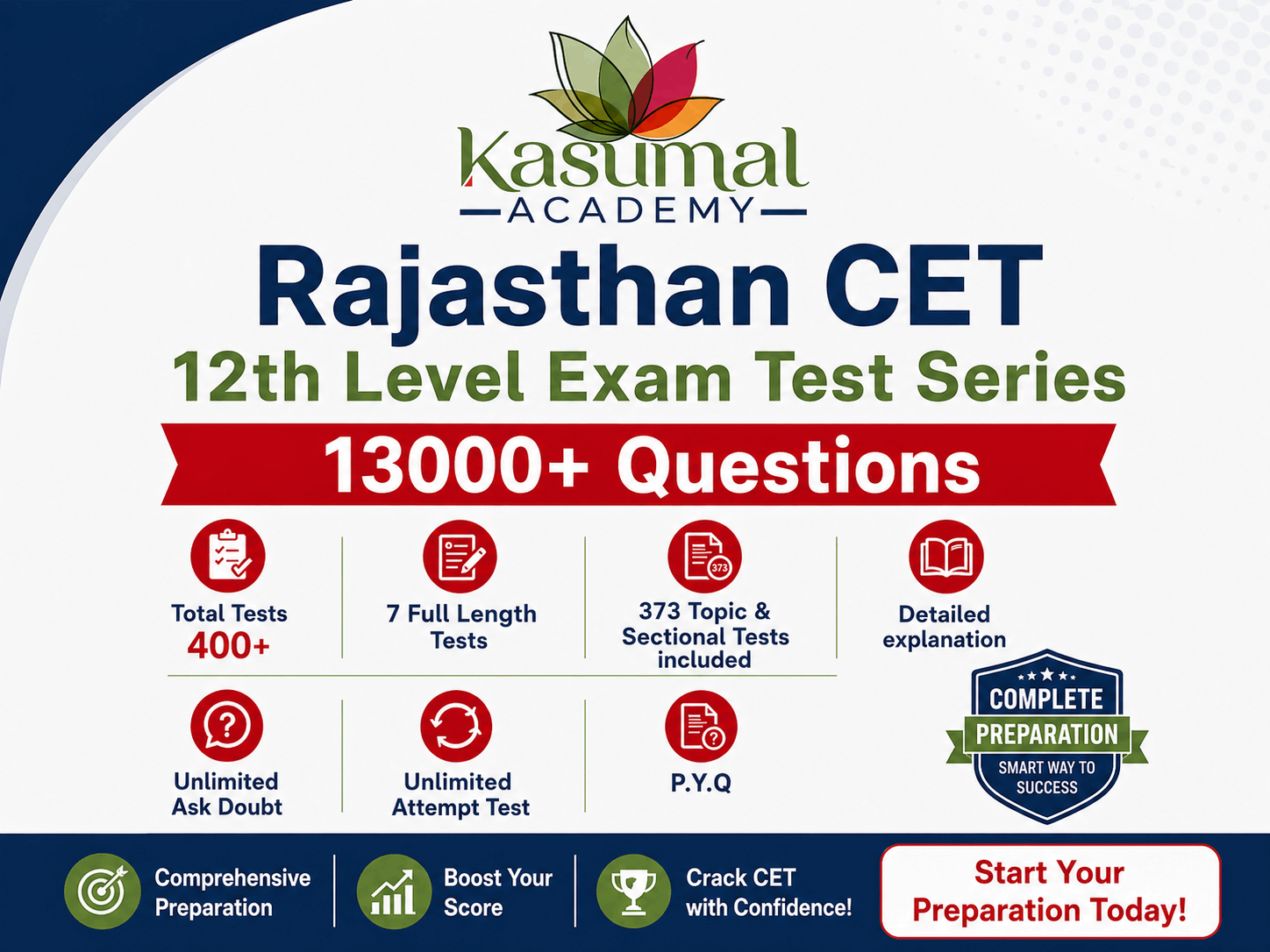 Kasumal
ACADEMY

Rajasthan CET
12th Level Exam Test Series

13000+ Questions

Total Tests
400+

7 Full Length Tests

373
373 Topic & Sectional Tests included

Detailed explanation

Unlimited Ask Doubt

Unlimited Attempt Test

P.Y.Q

COMPLETE
PREPARATION
SMART WAY TO SUCCESS

Comprehensive Preparation

Boost Your Score

Crack CET with Confidence!

Start Your Preparation Today!